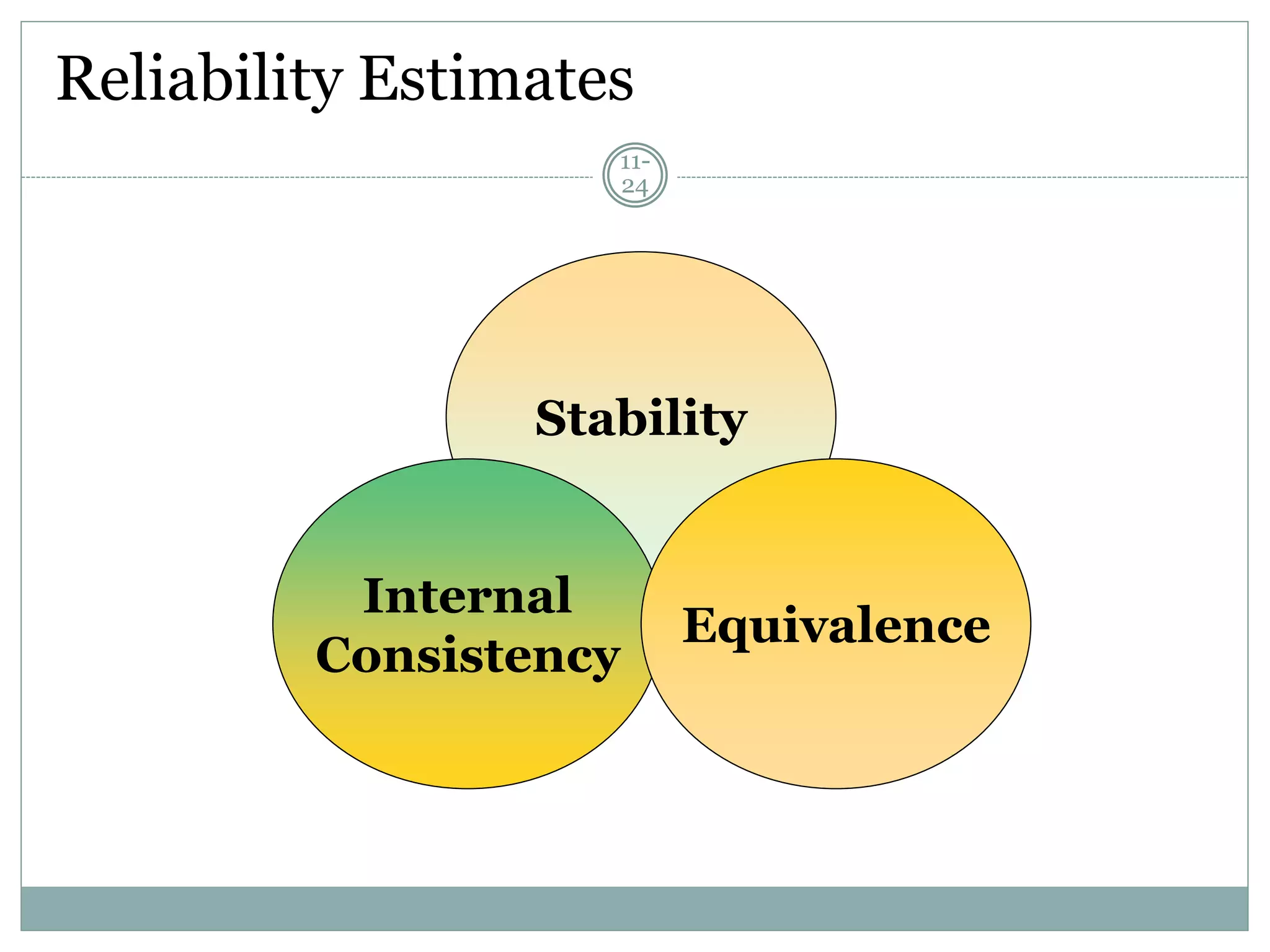 Reliability Estimates

11-24

Stability

Internal Consistency

Equivalence